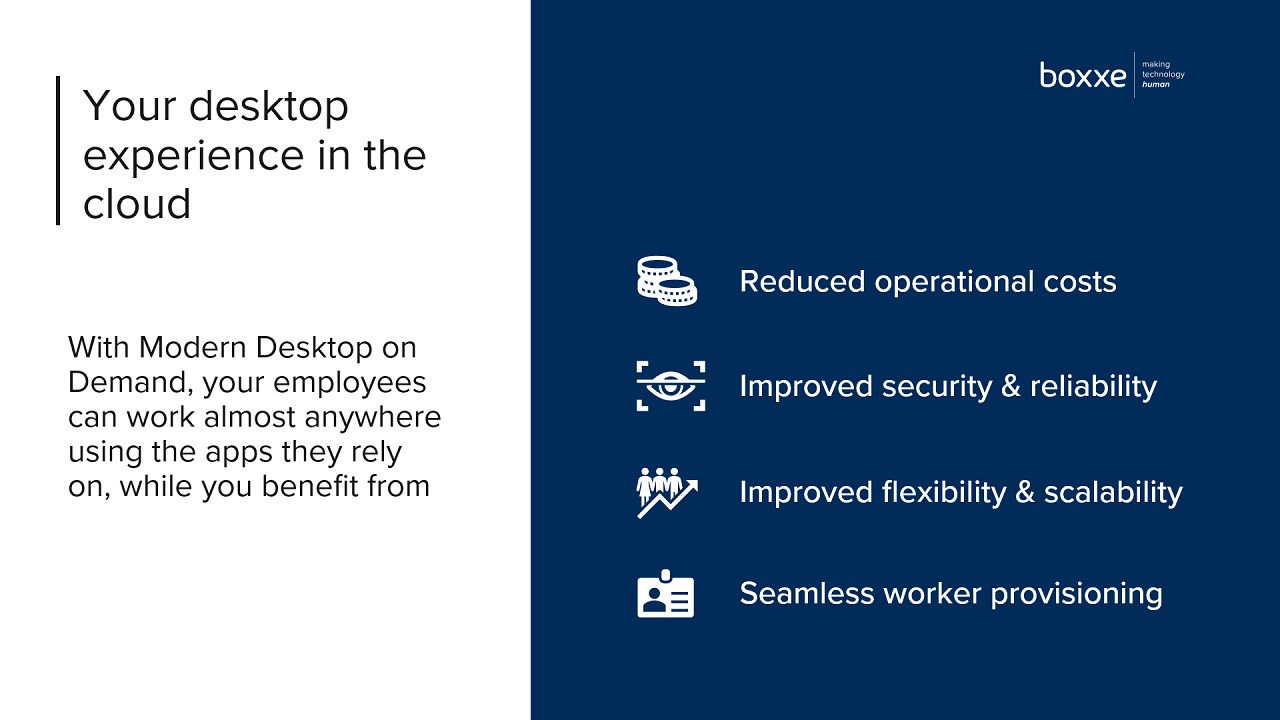 Your desktop experience in the cloud

With Modern Desktop on Demand, your employees can work almost anywhere using the apps they rely on, while you benefit from

boxxe making technology human

Reduced operational costs

Improved security & reliability

Improved flexibility & scalability

Seamless worker provisioning